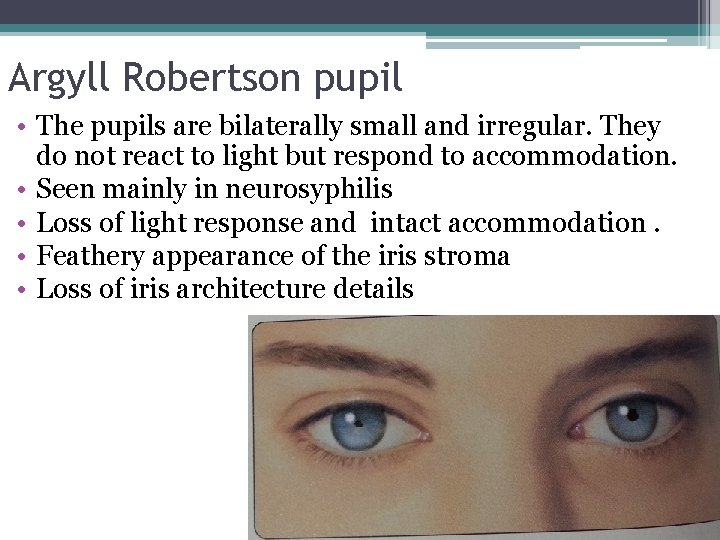 Argyll Robertson pupil

• The pupils are bilaterally small and irregular. They do not react to light but respond to accommodation.
• Seen mainly in neurosyphilis
• Loss of light response and intact accommodation .
• Feathery appearance of the iris stroma
• Loss of iris architecture details